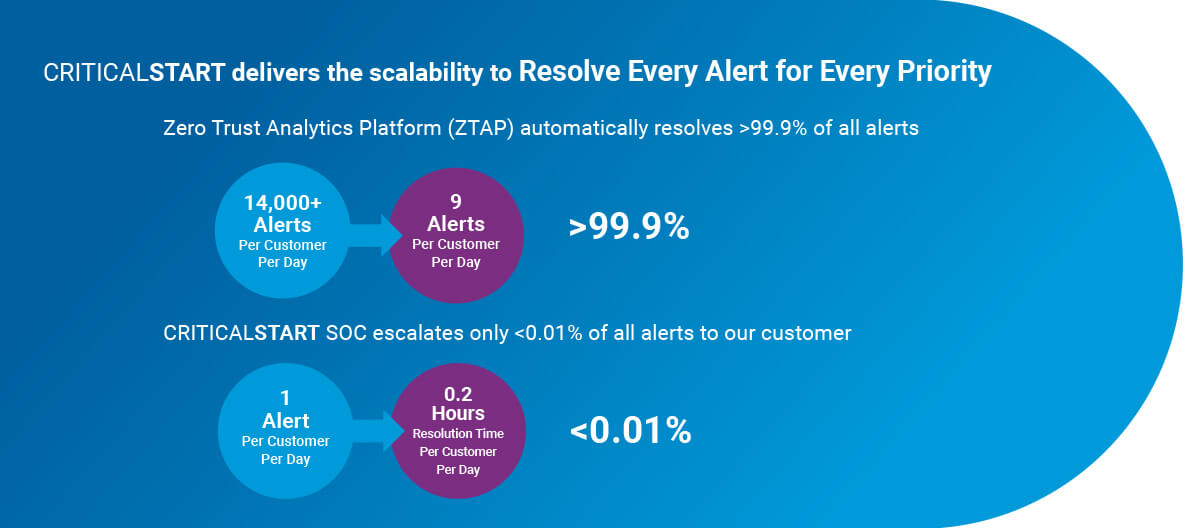 CRITICALSTART delivers the scalability to Resolve Every Alert for Every Priority

Zero Trust Analytics Platform (ZTAP) automatically resolves >99.9% of all alerts

14,000+ Alerts Per Customer Per Day

9 Alerts Per Customer Per Day

>99.9%

CRITICALSTART SOC escalates only <0.01% of all alerts to our customer

1 Alert Per Customer Per Day

0.2 Hours Resolution Time Per Customer Per Day

<0.01%